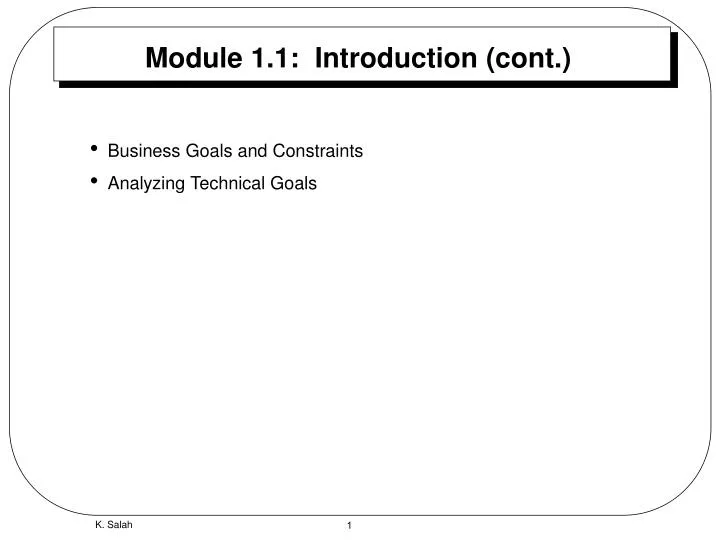 Module 1.1: Introduction (cont.)

• Business Goals and Constraints
• Analyzing Technical Goals

K. Salah

1